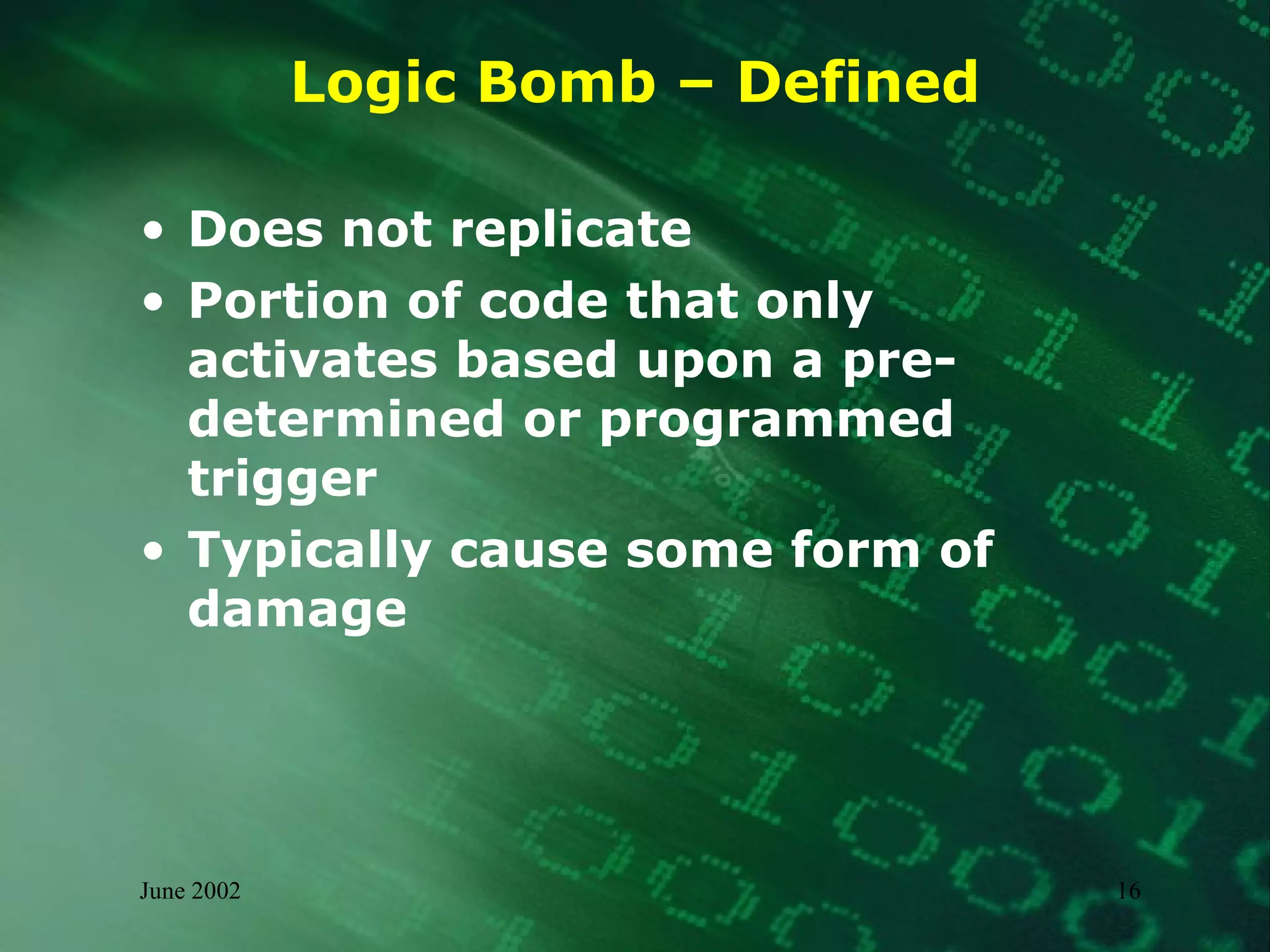 Logic Bomb – Defined

• Does not replicate
• Portion of code that only activates based upon a pre-determined or programmed trigger
• Typically cause some form of damage

June 2002

16